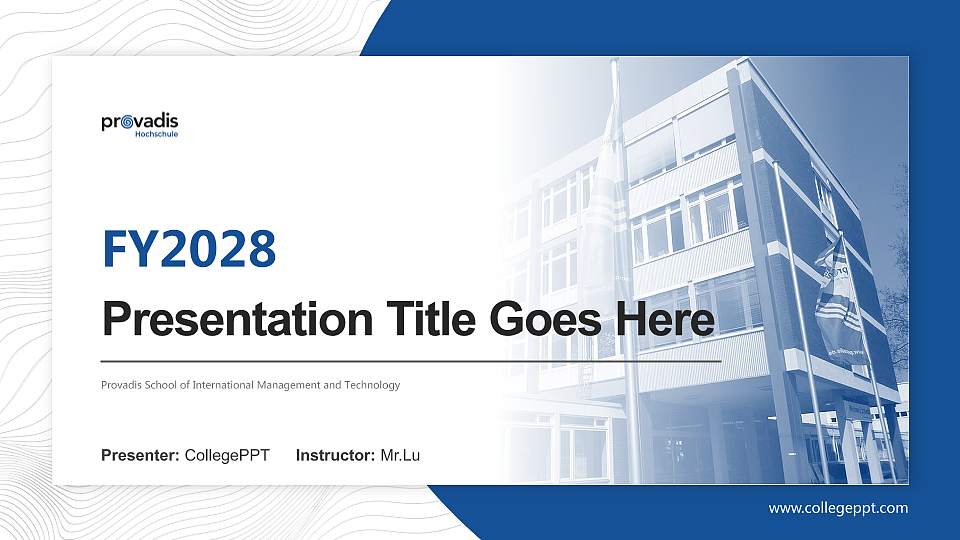 provadis
Hochschule

FY2028

Presentation Title Goes Here

Provadis School of International Management and Technology

Presenter: CollegePPT Instructor: Mr.Lu

www.collegeppt.com